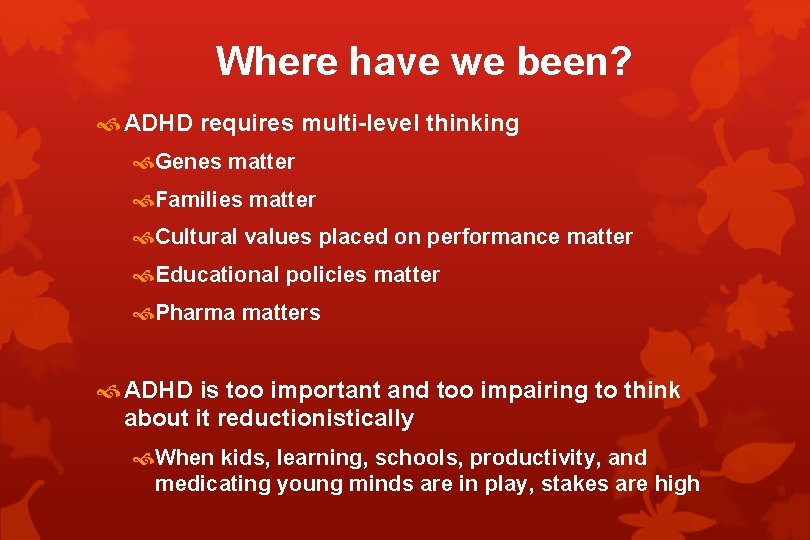 Where have we been?

ADHD requires multi-level thinking

Genes matter

Families matter

Cultural values placed on performance matter

Educational policies matter

Pharma matters

ADHD is too important and too impairing to think about it reductionistically

When kids, learning, schools, productivity, and medicating young minds are in play, stakes are high